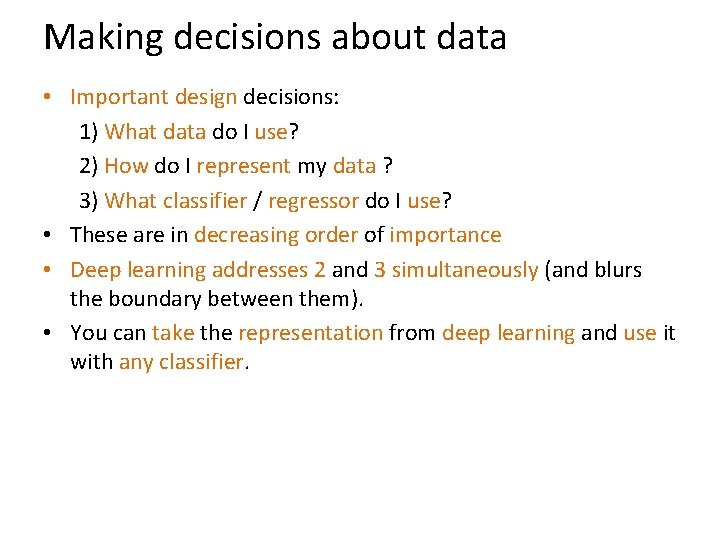 Making decisions about data

• Important design decisions:
1) What data do I use?
2) How do I represent my data ?
3) What classifier / regressor do I use?

• These are in decreasing order of importance

• Deep learning addresses 2 and 3 simultaneously (and blurs the boundary between them).

• You can take the representation from deep learning and use it with any classifier.